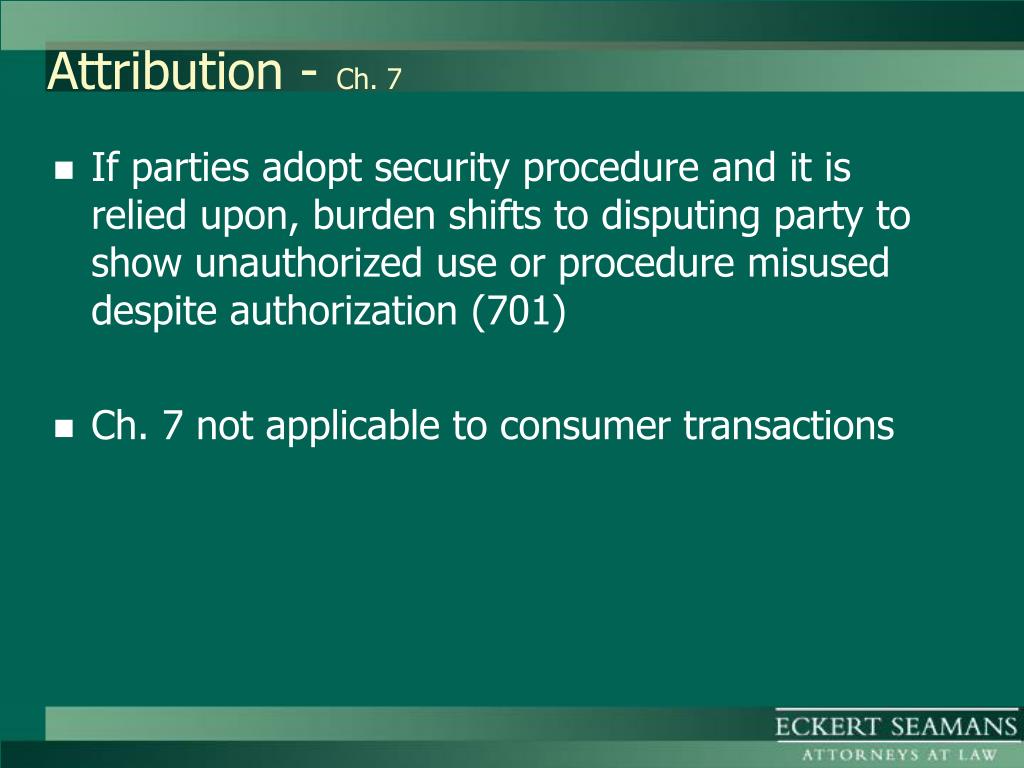 Attribution - Ch. 7

- If parties adopt security procedure and it is relied upon, burden shifts to disputing party to show unauthorized use or procedure misused despite authorization (701)

- Ch. 7 not applicable to consumer transactions

ECKERT SEAMANS
ATTORNEYS AT LAW